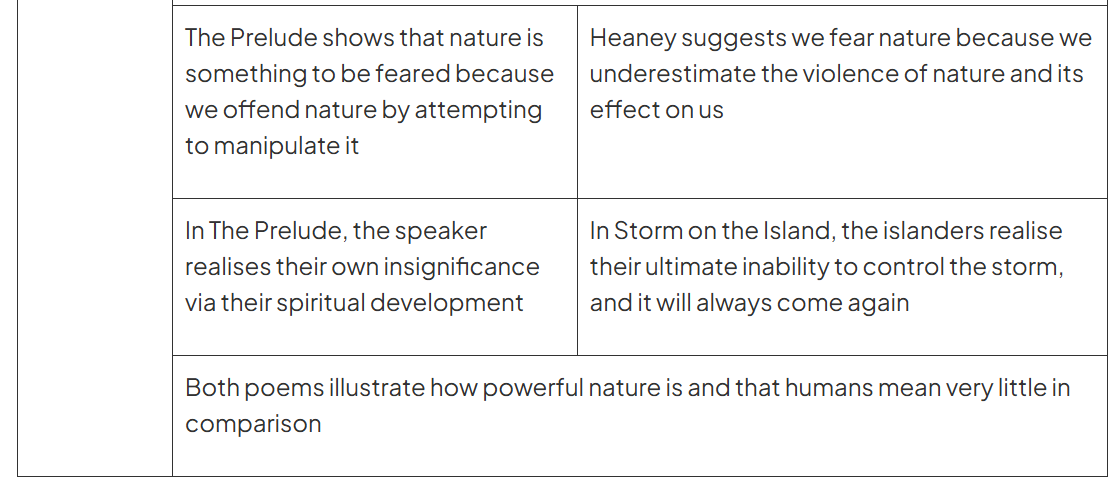 | | | |
|---|---|---|
| | The Prelude shows that nature is something to be feared because we offend nature by attempting to manipulate it | Heaney suggests we fear nature because we underestimate the violence of nature and its effect on us |
| | In The Prelude, the speaker realises their own insignificance via their spiritual development | In Storm on the Island, the islanders realise their ultimate inability to control the storm, and it will always come again |
| | Both poems illustrate how powerful nature is and that humans mean very little in comparison | |